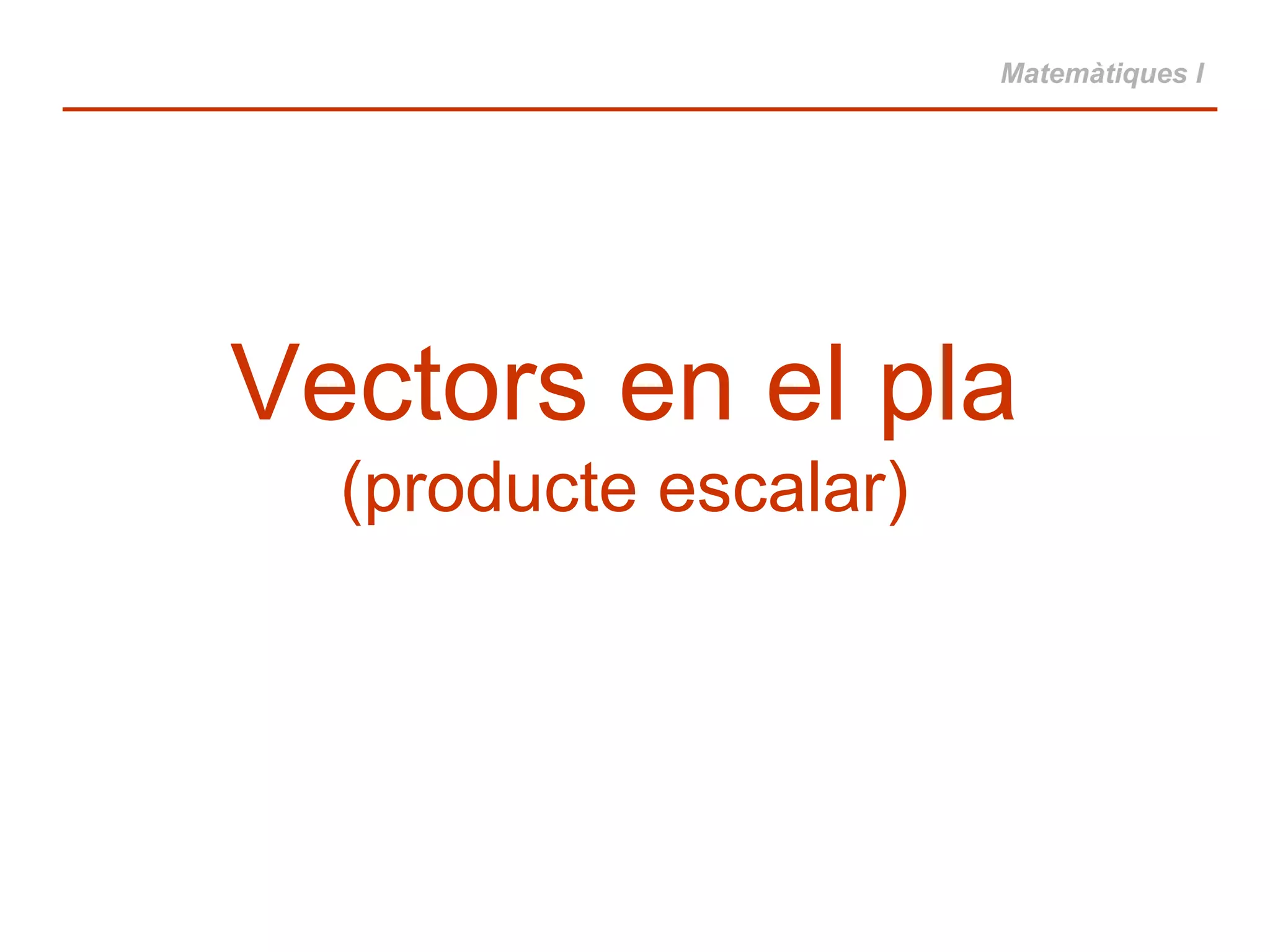 Matemàtiques I

Vectors en el pla
(producte escalar)